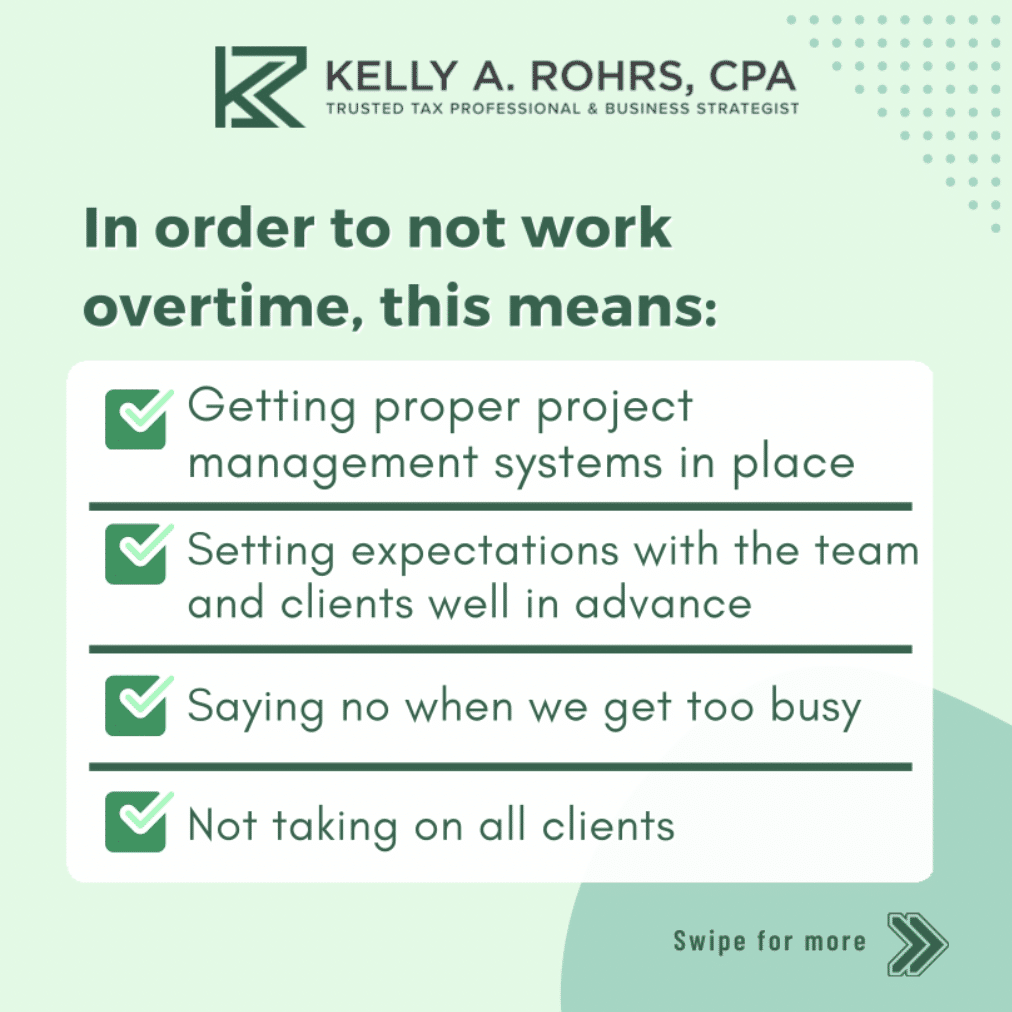 KELLY A. ROHRS, CPA
TRUSTED TAX PROFESSIONAL & BUSINESS STRATEGIST

In order to not work overtime, this means:

Getting proper project management systems in place

Setting expectations with the team and clients well in advance

Saying no when we get too busy

Not taking on all clients

Swipe for more